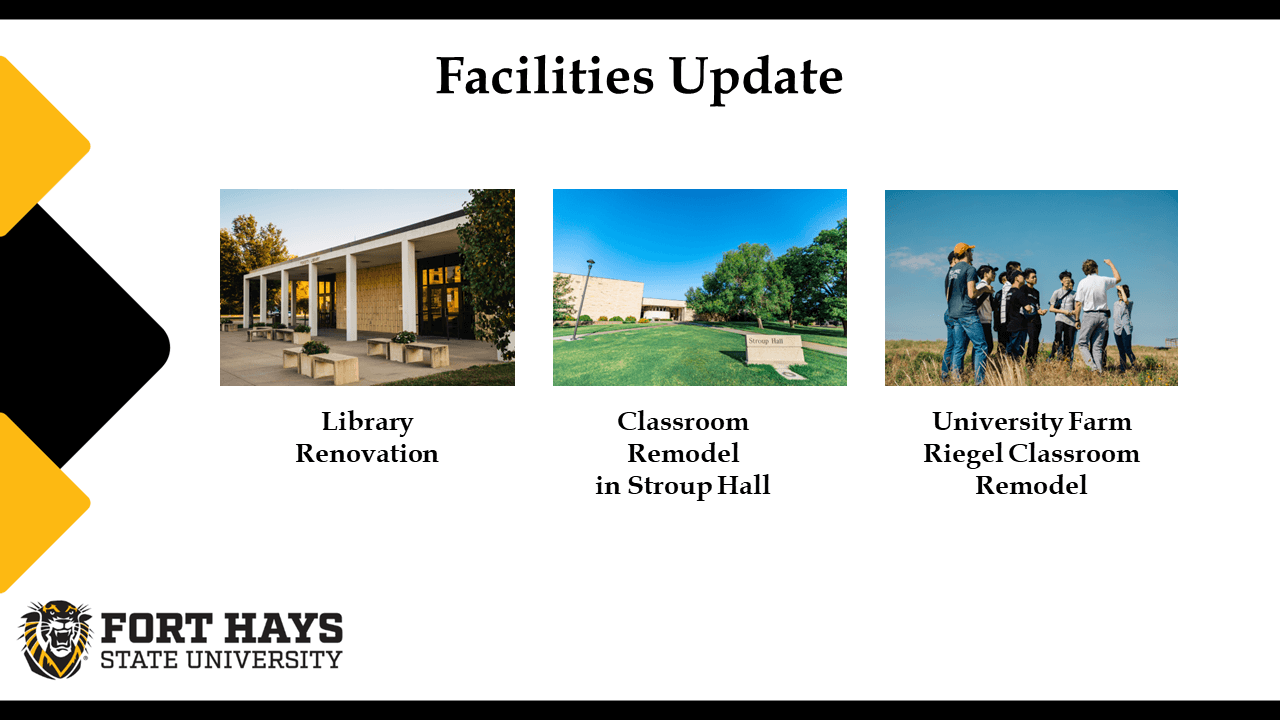 Facilities Update

Stroup Hall

Library Renovation

Classroom Remodel in Stroup Hall

University Farm Riegel Classroom Remodel

FORT HAYS STATE UNIVERSITY